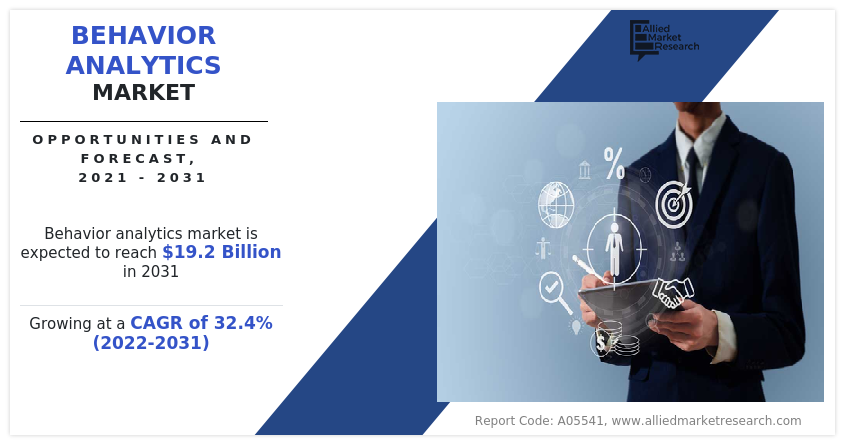 BEHAVIOR ANALYTICS MARKET

OPPORTUNITIES AND FORECAST, 2021 - 2031

Behavior analytics market is expected to reach $19.2 Billion in 2031

Growing at a CAGR of 32.4% (2022-2031)

Allied Market Research

%

Report Code: A05541, www.alliedmarketresearch.com